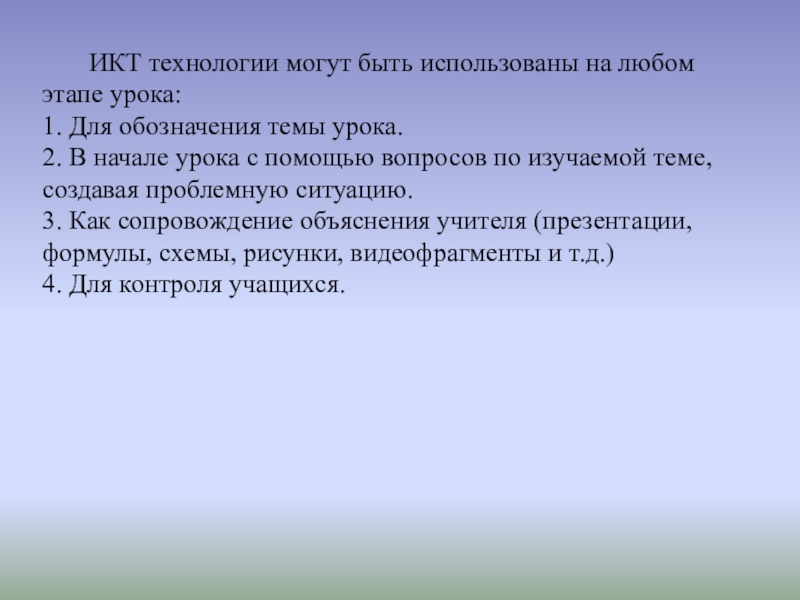 ИКТ технологии могут быть использованы на любом этапе урока:
1. Для обозначения темы урока.
2. В начале урока с помощью вопросов по изучаемой теме, создавая проблемную ситуацию.
3. Как сопровождение объяснения учителя (презентации, формулы, схемы, рисунки, видеофрагменты и т.д.)
4. Для контроля учащихся.